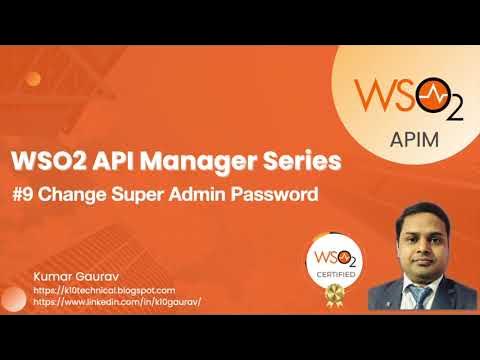 WSO2
APIM

WSO2 API Manager Series
#9 Change Super Admin Password

WSO2
CERTIFIED

Kumar Gaurav
https://k10technical.blogspot.com
https://www.linkedin.com/in/k10gaurav/